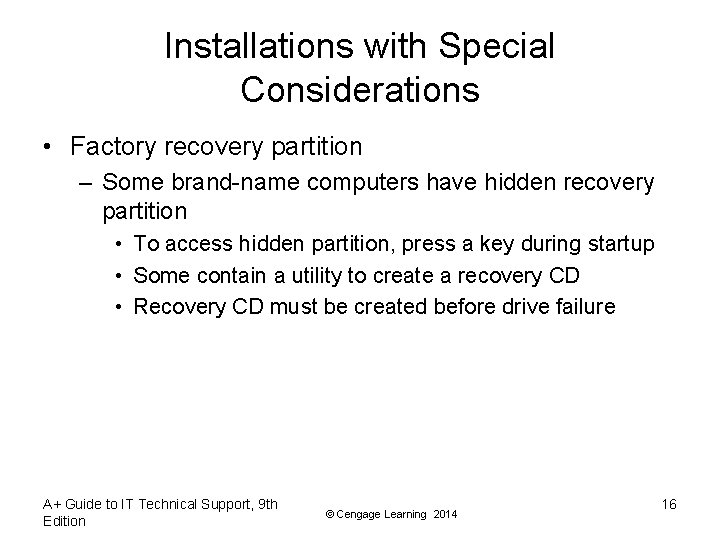 Installations with Special Considerations

• Factory recovery partition
– Some brand-name computers have hidden recovery partition
• To access hidden partition, press a key during startup
• Some contain a utility to create a recovery CD
• Recovery CD must be created before drive failure

A+ Guide to IT Technical Support, 9th Edition

© Cengage Learning 2014

16